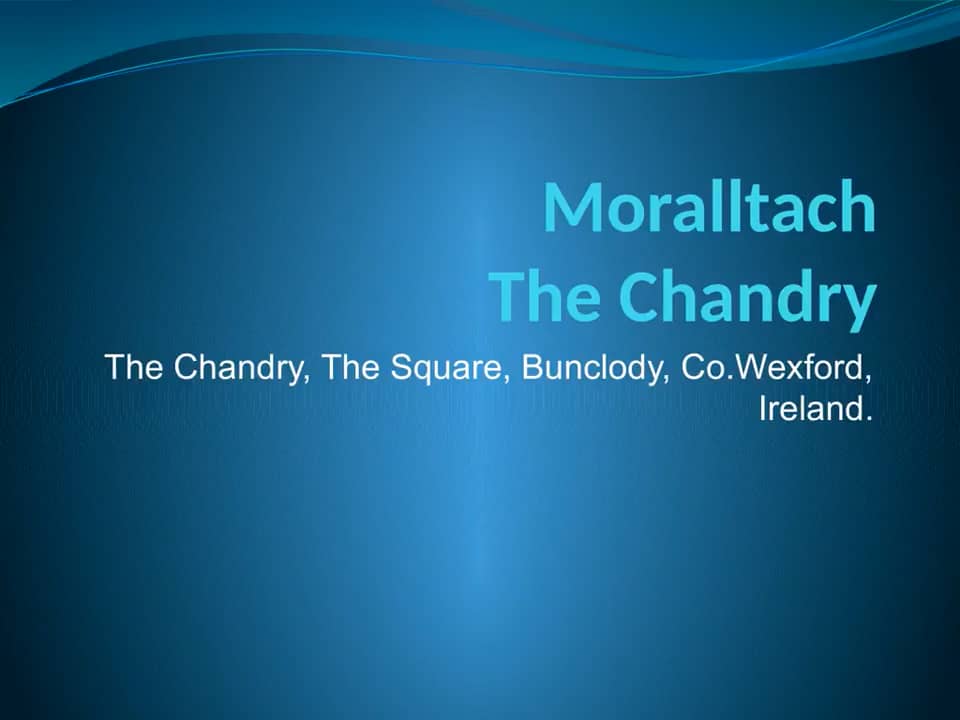 Moralltach
The Chandry

The Chandry, The Square, Bunclody, Co.Wexford, Ireland.